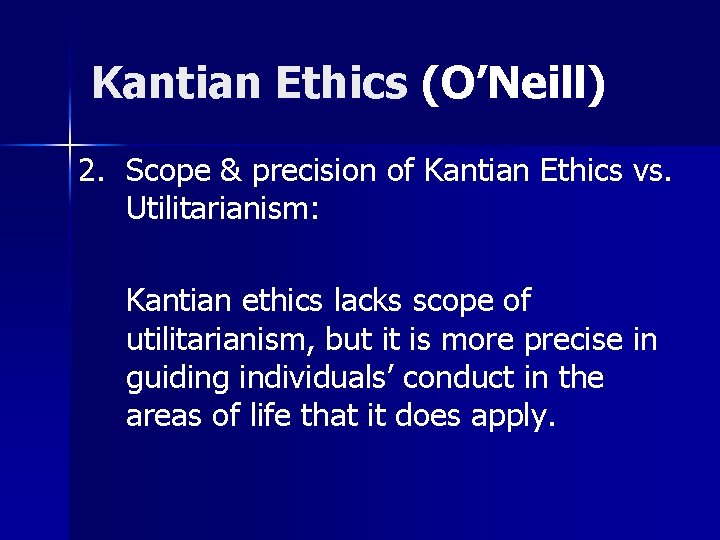 Kantian Ethics (O’Neill)

2. Scope & precision of Kantian Ethics vs. Utilitarianism:

Kantian ethics lacks scope of utilitarianism, but it is more precise in guiding individuals’ conduct in the areas of life that it does apply.